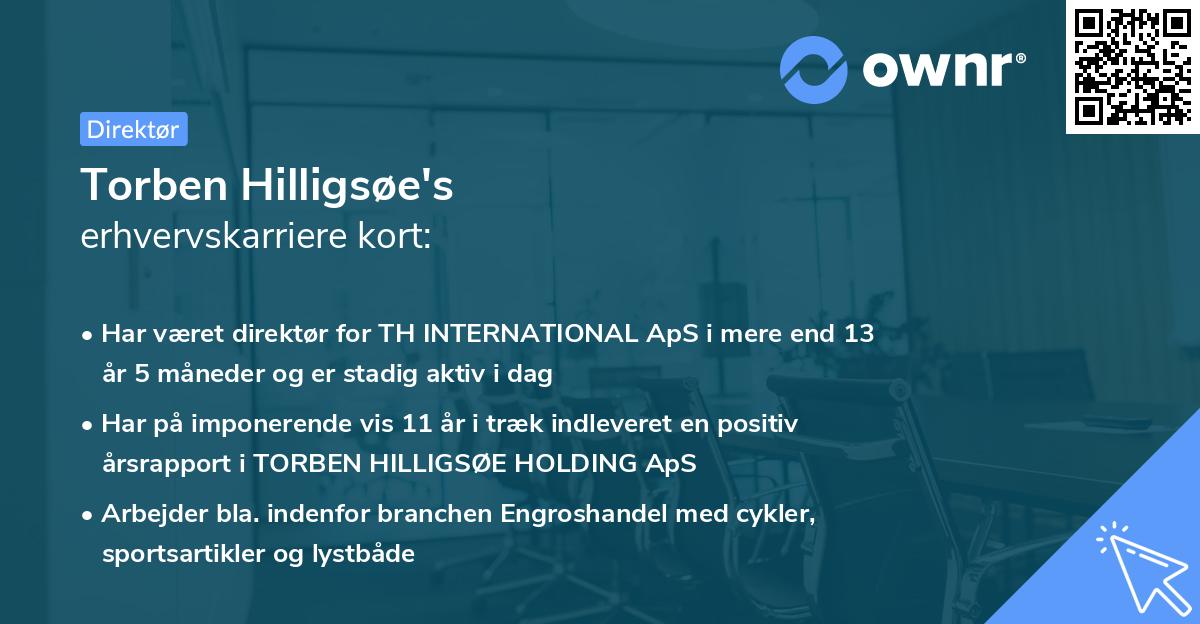 ownr®

Direktør

Torben Hilligsøe's
erhvervskarriere kort:

• Har været direktør for TH INTERNATIONAL ApS i mere end 13 år 5 måneder og er stadig aktiv i dag

• Har på imponerende vis 11 år i træk indleveret en positiv årsrapport i TORBEN HILLIGSØE HOLDING ApS

• Arbejder bla. indenfor branchen Engroshandel med cykler, sportsartikler og lystbåde